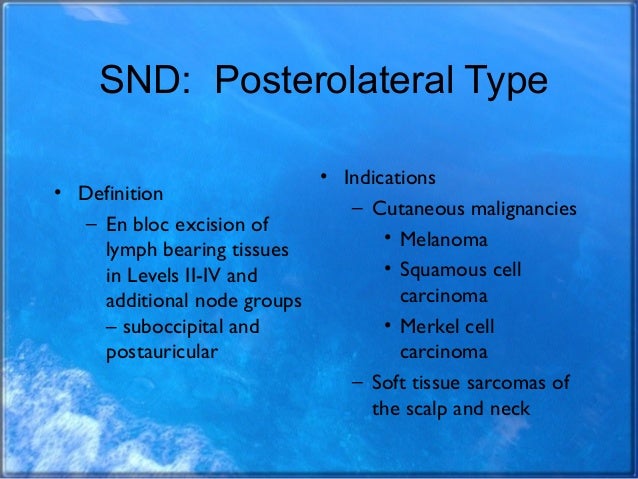 SND: Posterolateral Type

• Definition
– En bloc excision of lymph bearing tissues in Levels II-IV and additional node groups – suboccipital and postauricular

• Indications
– Cutaneous malignancies
• Melanoma
• Squamous cell carcinoma
• Merkel cell carcinoma
– Soft tissue sarcomas of the scalp and neck